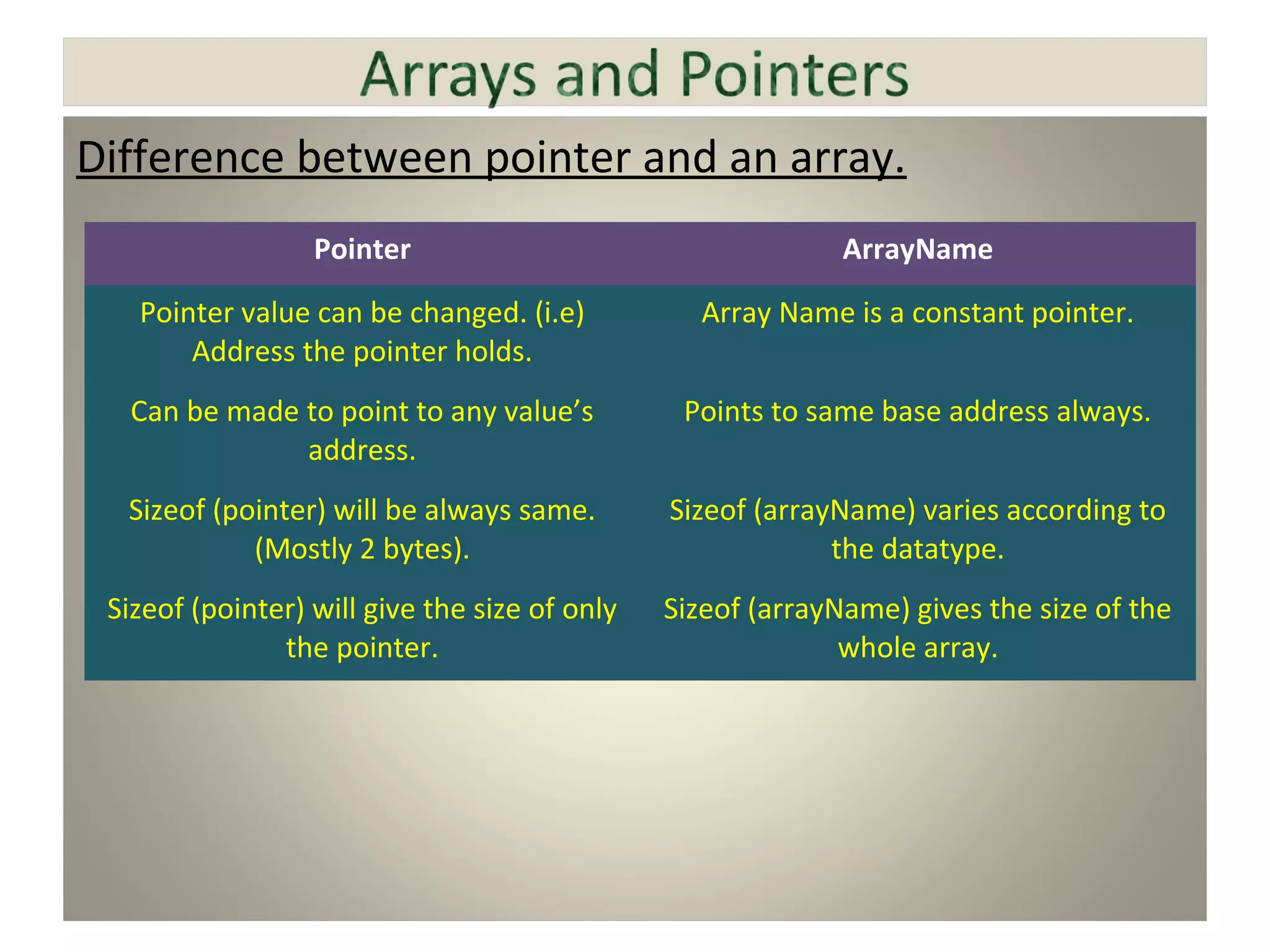 Arrays and Pointers

Difference between pointer and an array.

| Pointer | ArrayName |
|---|---|
| Pointer value can be changed. (i.e) Address the pointer holds. | Array Name is a constant pointer. |
| Can be made to point to any value’s address. | Points to same base address always. |
| Sizeof (pointer) will be always same. (Mostly 2 bytes). | Sizeof (arrayName) varies according to the datatype. |
| Sizeof (pointer) will give the size of only the pointer. | Sizeof (arrayName) gives the size of the whole array. |